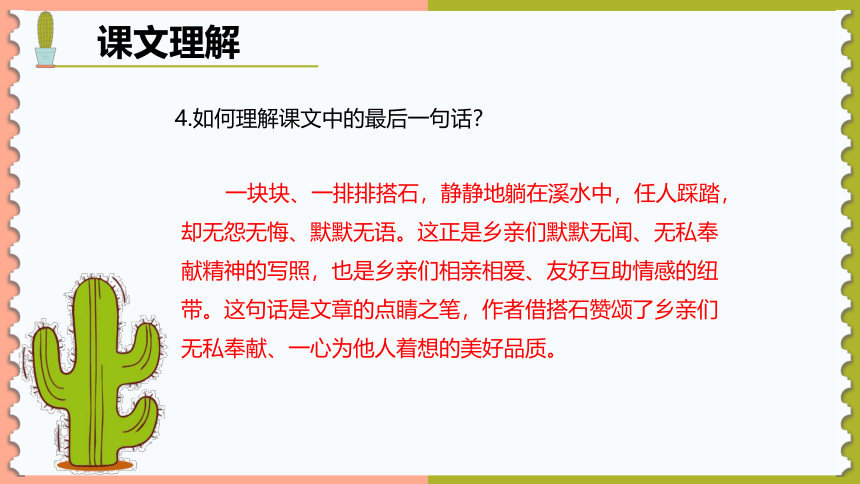 课文理解

4.如何理解课文中的最后一句话?

一块块、一排排搭石，静静地躺在溪水中，任人踩踏，却无怨无悔、默默无语。这正是乡亲们默默无闻、无私奉献精神的写照，也是乡亲们相亲相爱、友好互助情感的纽带。这句话是文章的点睛之笔，作者借搭石赞颂了乡亲们无私奉献、一心为他人着想的美好品质。